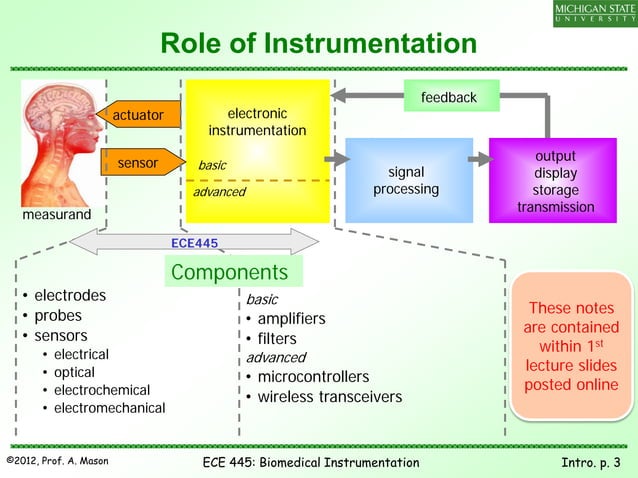 MICHIGAN STATE
UNIVERSITY

Role of Instrumentation

actuator

sensor

measurand

electronic instrumentation

basic

advanced

feedback

signal processing

output
display
storage
transmission

ECE445

Components

• electrodes
• probes
• sensors
  • electrical
  • optical
  • electrochemical
  • electromechanical

basic
• amplifiers
• filters
advanced
• microcontrollers
• wireless transceivers

These notes are contained within 1$^{st}$ lecture slides posted online

©2012, Prof. A. Mason

ECE 445: Biomedical Instrumentation

Intro. p. 3